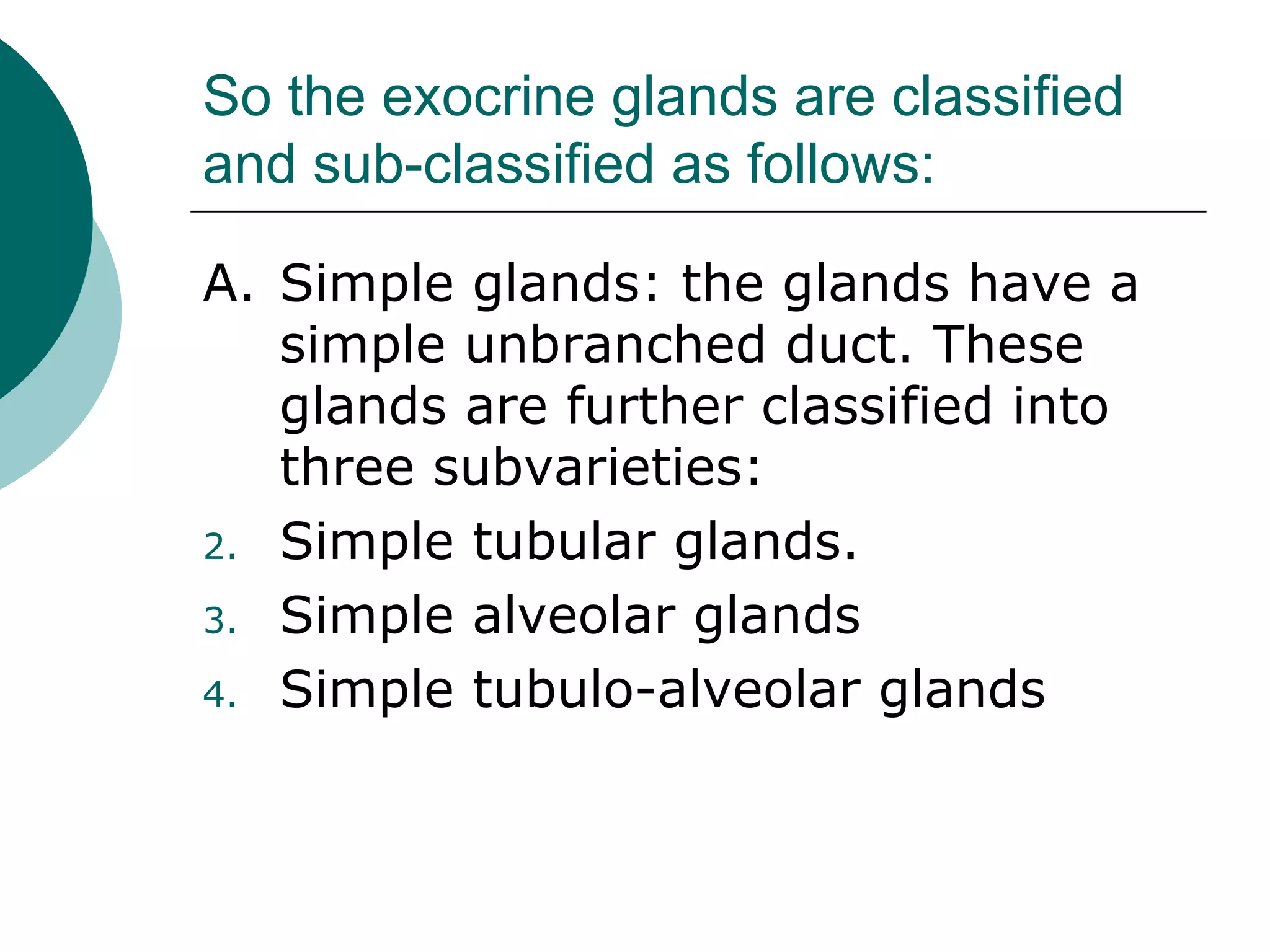 So the exocrine glands are classified and sub-classified as follows:

A. Simple glands: the glands have a simple unbranched duct. These glands are further classified into three subvarieties:

2. Simple tubular glands.
3. Simple alveolar glands
4. Simple tubulo-alveolar glands